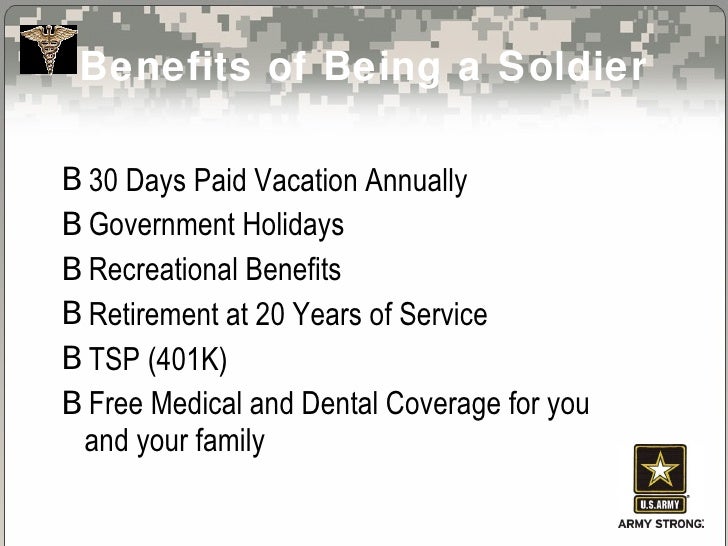 Benefits of Being a Soldier

B 30 Days Paid Vacation Annually

B Government Holidays

B Recreational Benefits

B Retirement at 20 Years of Service

B TSP (401K)

B Free Medical and Dental Coverage for you and your family

U.S.ARMY

ARMY STRONG.